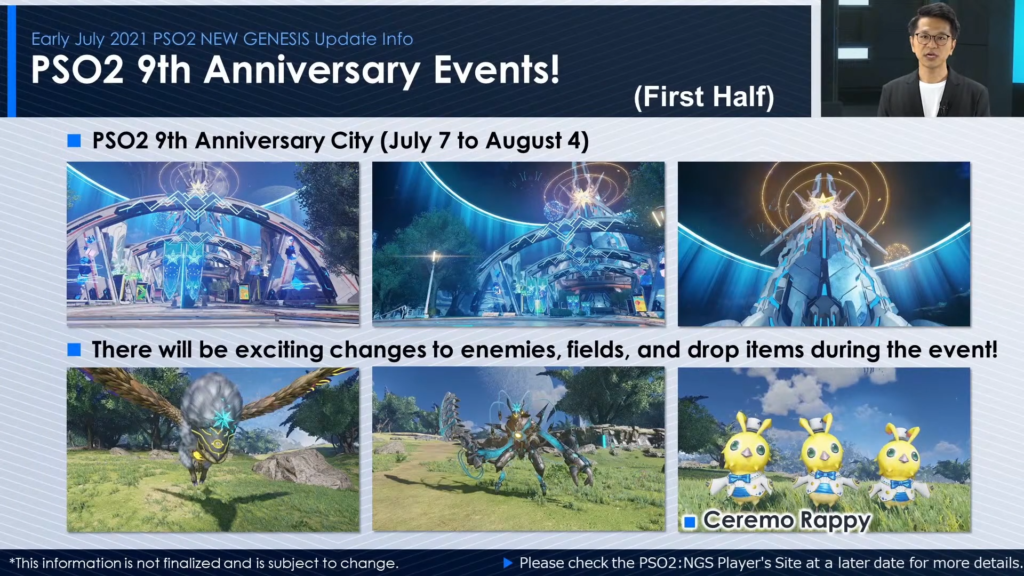 Early July 2021 PSO2 NEW GENESIS Update Info
PSO2 9th Anniversary Events!
(First Half)

■ PSO2 9th Anniversary City (July 7 to August 4)

■ There will be exciting changes to enemies, fields, and drop items during the event!

■ Ceremo Rappy

*This information is not finalized and is subject to change.
▶ Please check the PSO2:NGS Player's Site at a later date for more details.